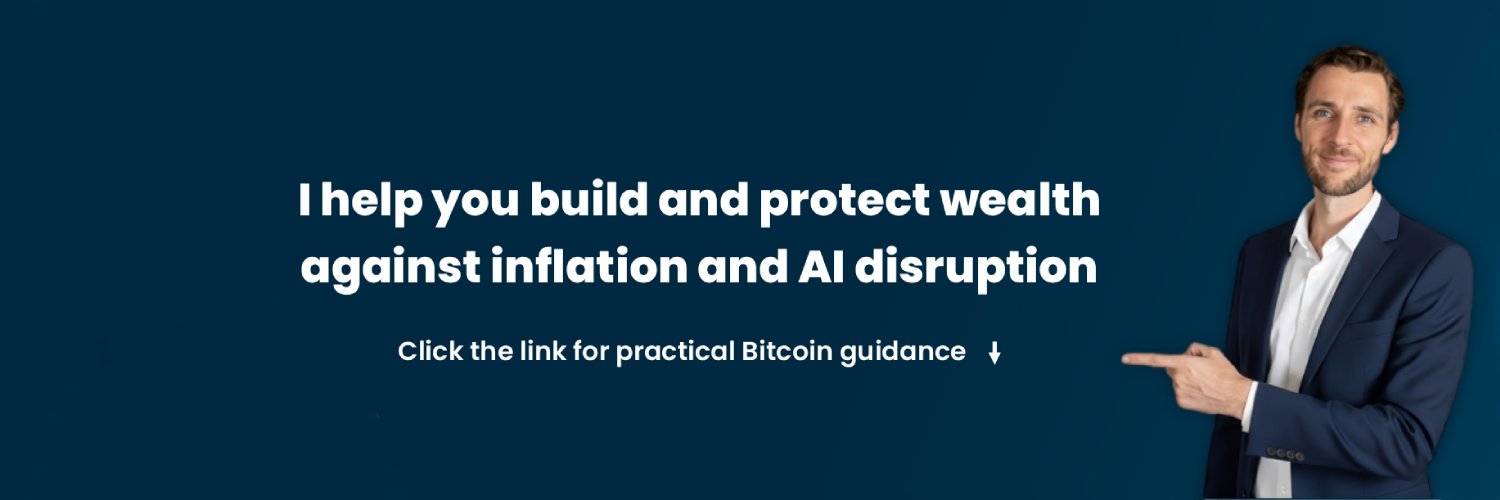 I help you build and protect wealth against inflation and AI disruption

Click the link for practical Bitcoin guidance ↓